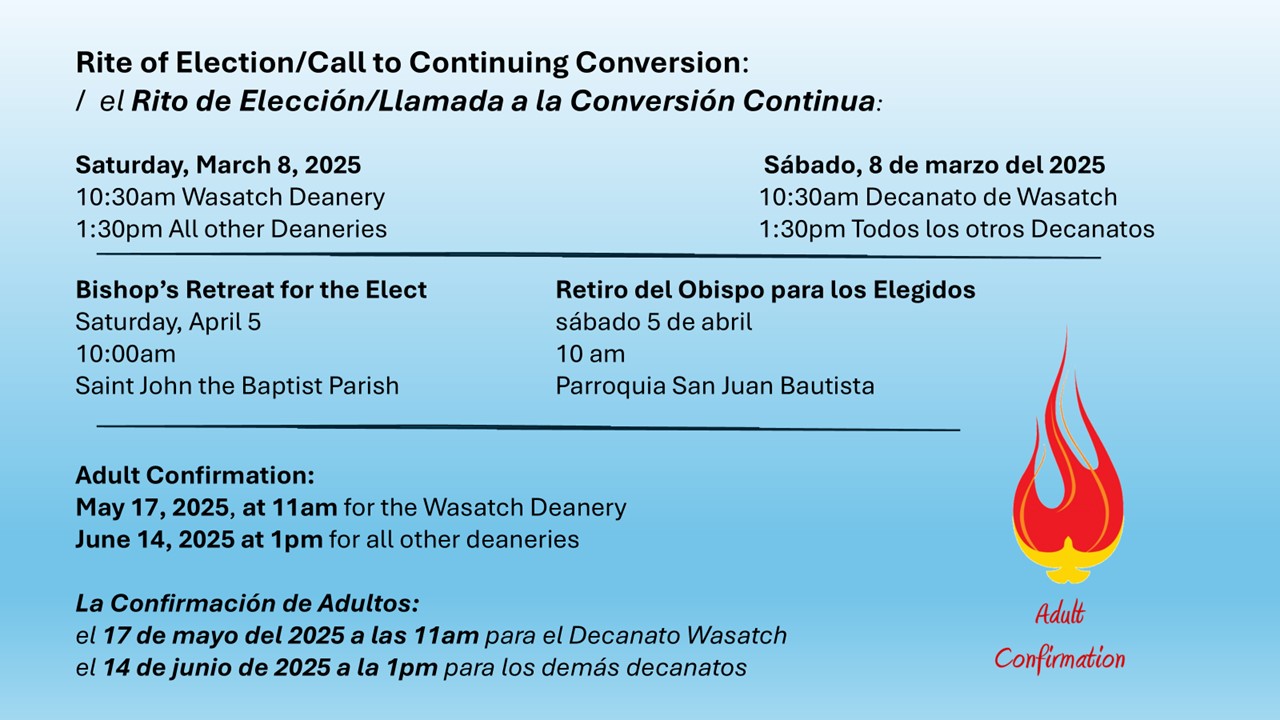 Rite of Election/Call to Continuing Conversion:
/ el Rito de Elección/Llamada a la Conversión Continua:

Saturday, March 8, 2025
10:30am Wasatch Deanery
1:30pm All other Deaneries

Sábado, 8 de marzo del 2025
10:30am Decanato de Wasatch
1:30pm Todos los otros Decanatos

Bishop's Retreat for the Elect
Saturday, April 5
10:00am
Saint John the Baptist Parish

Retiro del Obispo para los Elegidos
sábado 5 de abril
10 am
Parroquia San Juan Bautista

Adult Confirmation:
May 17, 2025, at 11am for the Wasatch Deanery
June 14, 2025 at 1pm for all other deaneries

La Confirmación de Adultos:
el 17 de mayo del 2025 a las 11am para el Decanato Wasatch
el 14 de junio de 2025 a la 1pm para los demás decanatos

Adult Confirmation